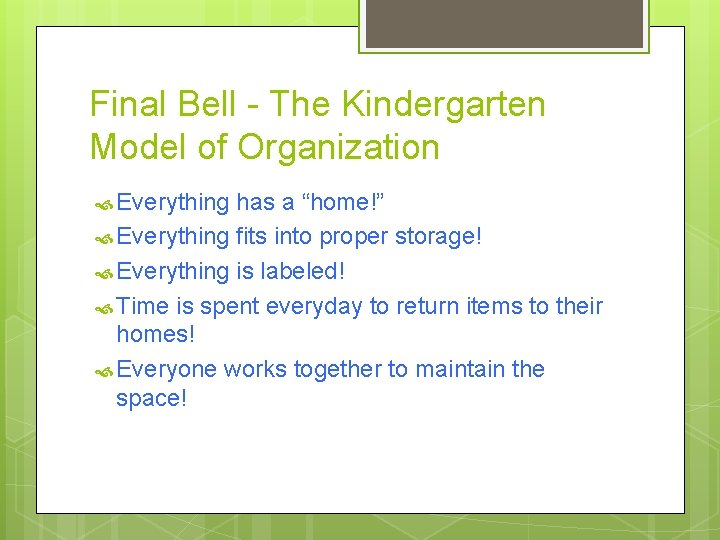 Final Bell - The Kindergarten Model of Organization

Everything has a “home!”
Everything fits into proper storage!
Everything is labeled!
Time is spent everyday to return items to their homes!
Everyone works together to maintain the space!